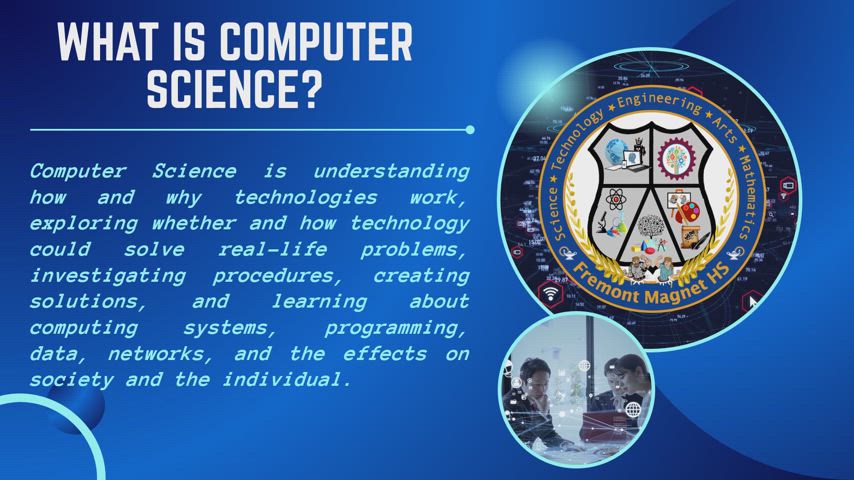 WHAT IS COMPUTER SCIENCE?

Computer Science is understanding how and why technologies work, exploring whether and how technology could solve real-life problems, investigating procedures, creating solutions, and learning about computing systems, programming, data, networks, and the effects on society and the individual.

Science ★ Technology ★ Engineering ★ Arts ★ Mathematics

Fremont Magnet HS